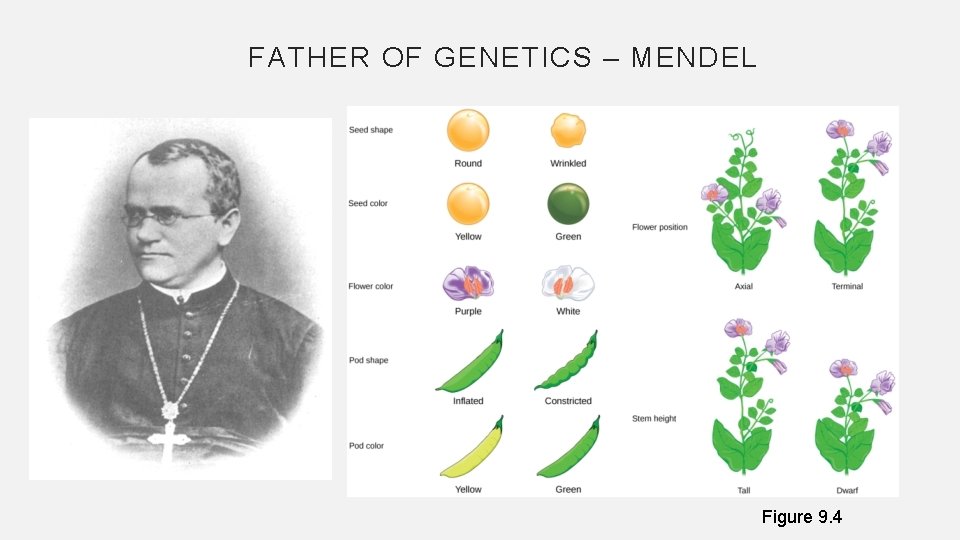 FATHER OF GENETICS – MENDEL

Seed shape
Round
Wrinkled

Seed color
Yellow
Green

Flower color
Purple
White

Pod shape
Inflated
Constricted

Pod color
Yellow
Green

Flower position
Axial
Terminal

Stem height
Tall
Dwarf

Figure 9.4